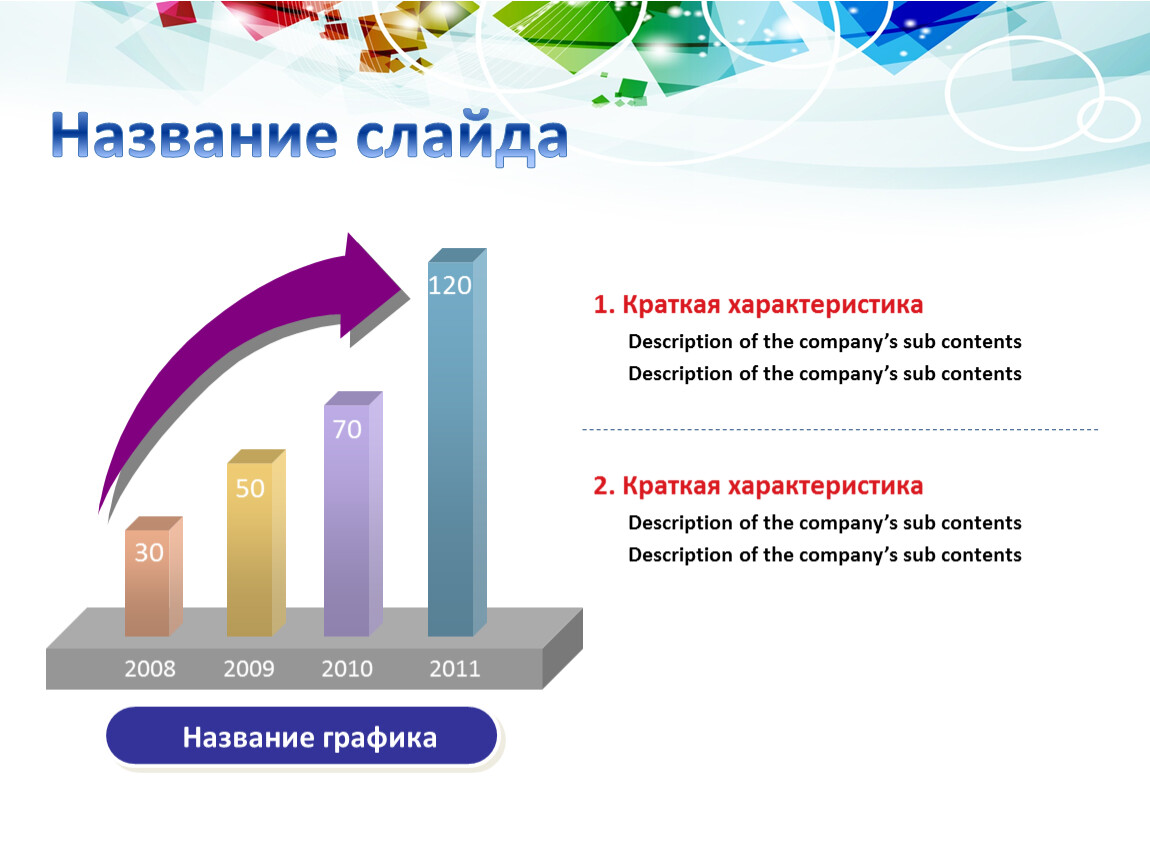 Название слайда

120
70
50
30
2008 2009 2010 2011

Название графика

1. Краткая характеристика

Description of the company's sub contents
Description of the company's sub contents

2. Краткая характеристика

Description of the company's sub contents
Description of the company's sub contents